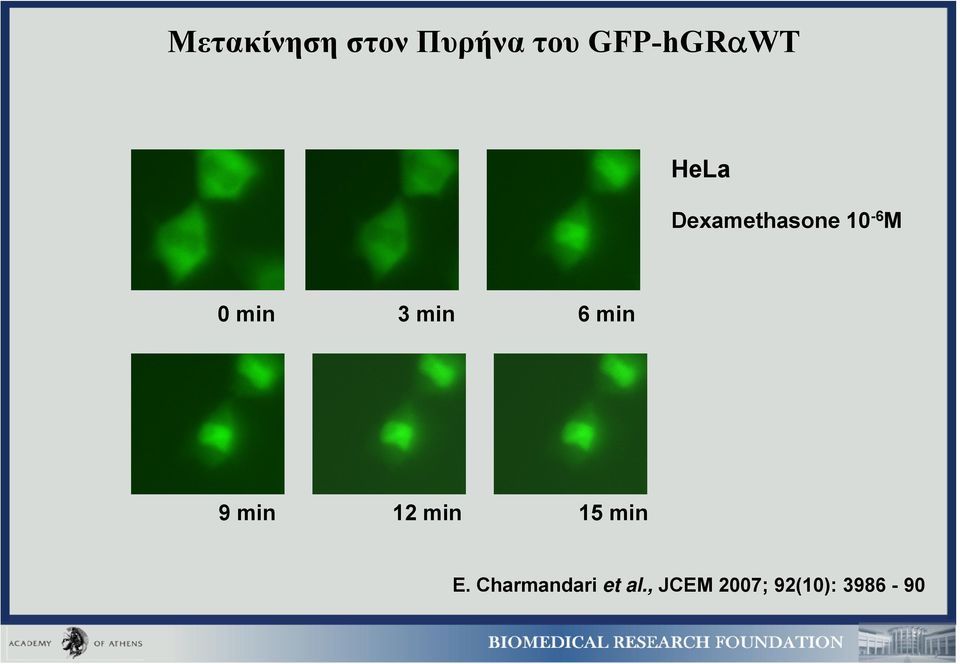 Μετακίνηση στον Πυρήνα του GFP-hGRαWT

HeLa

Dexamethasone $10^{-6}$M

0 min

3 min

6 min

9 min

12 min

15 min

E. Charmandari et al., JCEM 2007; 92(10): 3986 - 90

ACADEMY OF ATHENS

BIOMEDICAL RESEARCH FOUNDATION